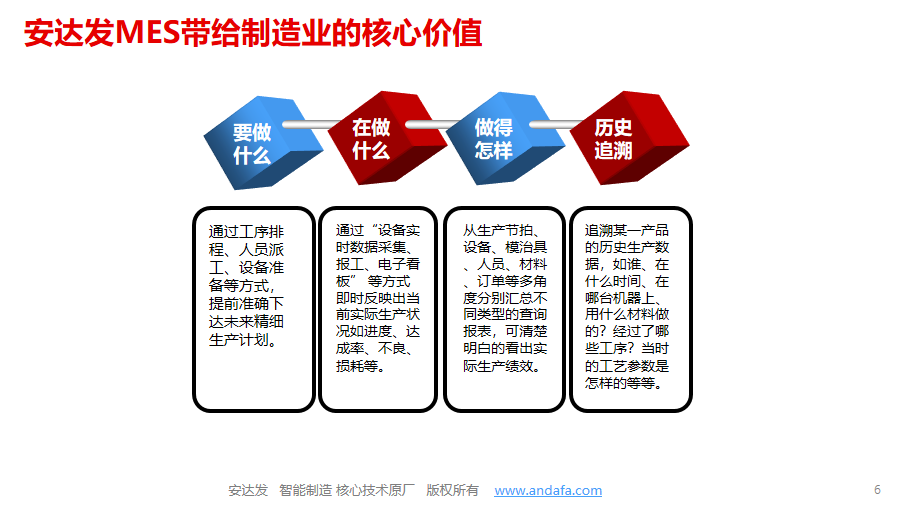 安达发MES带给制造业的核心价值

要做什么

在做什么

做得怎样

历史追溯

通过工序排程、人员派工、设备准备等方式，提前准确下达未来精细生产计划。

通过“设备实时数据采集、报工、电子看板”等方式即时反映出当前实际生产状况如进度、达成率、不良、损耗等。

从生产节拍、设备、模治具、人员、材料、订单等多角度分别汇总不同类型的查询报表，可清楚明白的看出实际生产绩效。

追溯某一产品的历史生产数据，如谁、在什么时间、在哪台机器上、用什么材料做的？经过了哪些工序？当时的工艺参数是怎样的等等。

安达发 智能制造 核心技术原厂 版权所有 www.andafa.com

6